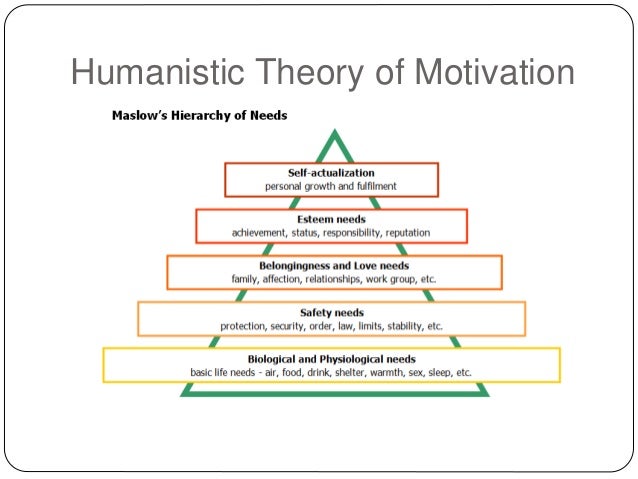 Humanistic Theory of Motivation

Maslow's Hierarchy of Needs

Self-actualization
personal growth and fulfilment

Esteem needs
achievement, status, responsibility, reputation

Belongingness and Love needs
family, affection, relationships, work group, etc.

Safety needs
protection, security, order, law, limits, stability, etc.

Biological and Physiological needs
basic life needs - air, food, drink, shelter, warmth, sex, sleep, etc.